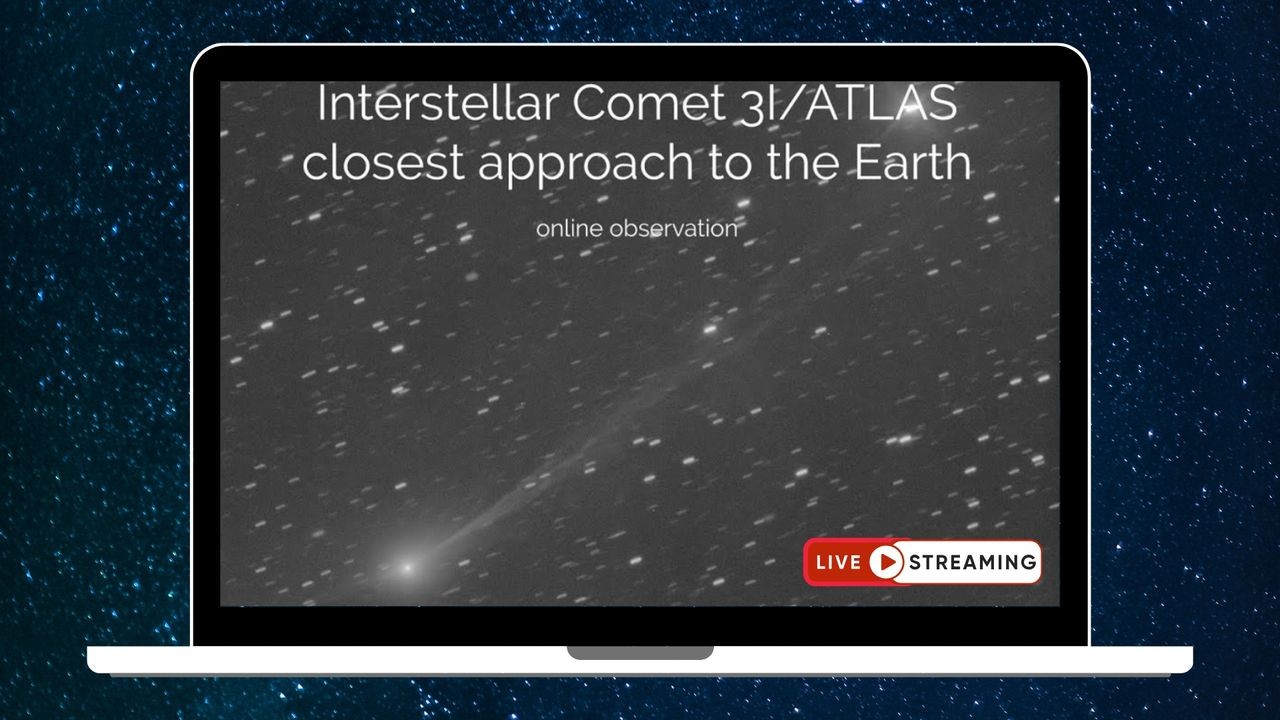 Interstellar Comet 3I/ATLAS closest approach to the Earth

online observation

LIVE STREAMING